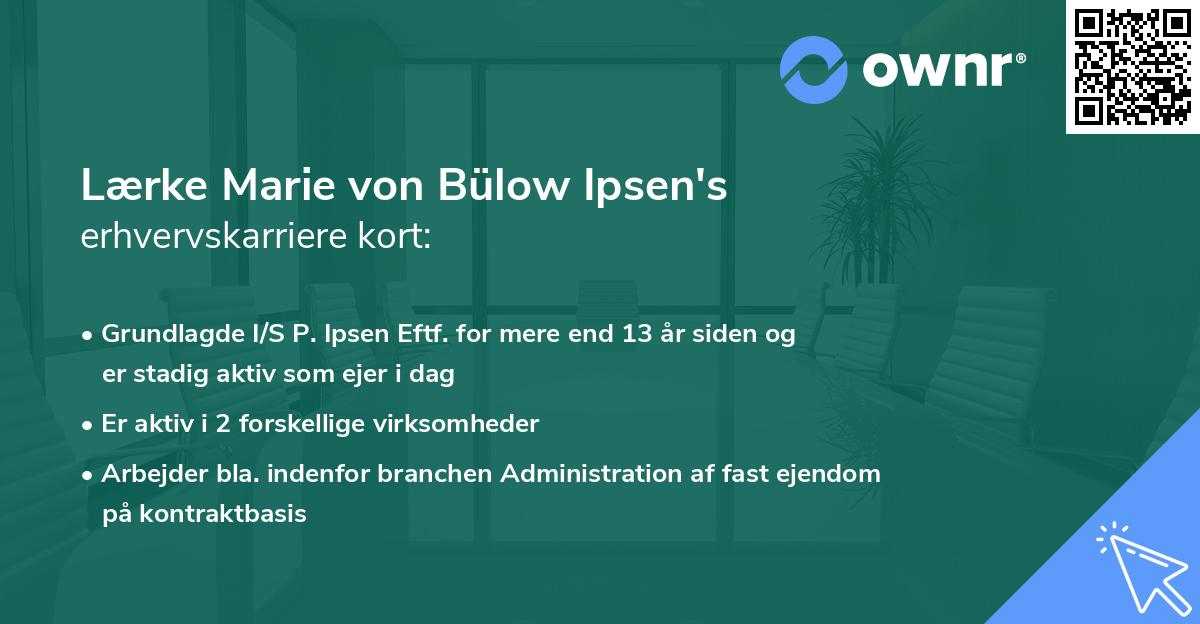 ownr®

Lærke Marie von Bülow Ipsen's
erhvervskarriere kort:

• Grundlagde I/S P. Ipsen Eftf. for mere end 13 år siden og er stadig aktiv som ejer i dag

• Er aktiv i 2 forskellige virksomheder

• Arbejder bla. indenfor branchen Administration af fast ejendom på kontraktbasis